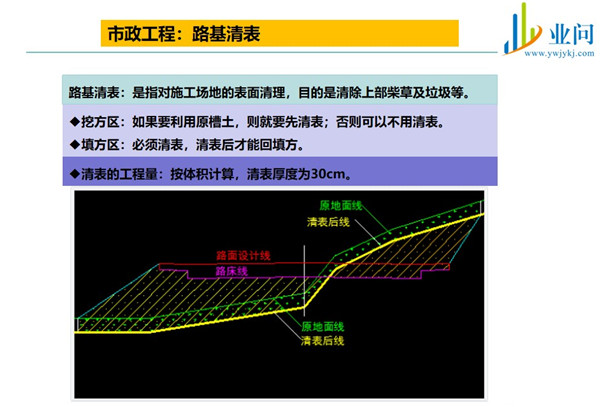 市政工程：路基清表

业问
www.ywjykj.com

路基清表：是指对施工场地的表面清理，目的是清除上部柴草及垃圾等。

◆挖方区：如果要利用原槽土，则就要先清表；否则可以不用清表。

◆填方区：必须清表，清表后才能回填方。

◆清表的工程量：按体积计算，清表厚度为30cm。

原地面线
清表后线
路面设计线
路床线
原地面线
清表后线